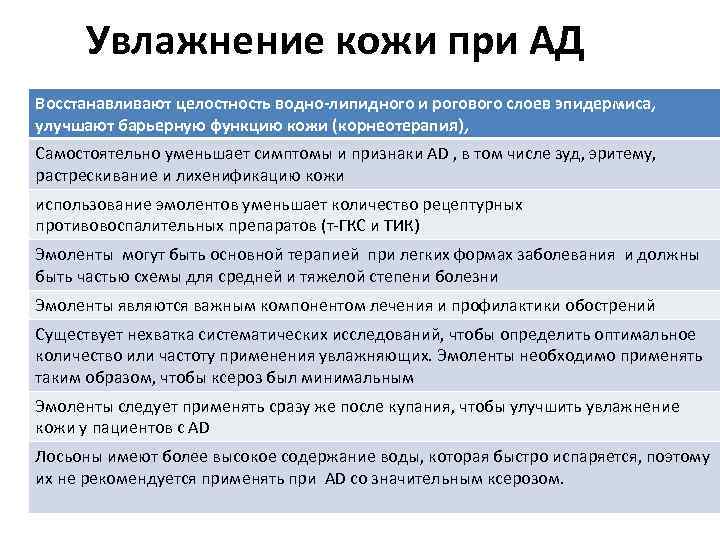 Увлажнение кожи при АД

| Восстанавливают целостность водно-липидного и рогового слоев эпидермиса, улучшают барьерную функцию кожи (корнеотерапия), |
|---|
| Самостоятельно уменьшает симптомы и признаки AD , в том числе зуд, эритему, растрескивание и лихенификацию кожи |
| использование эмолентов уменьшает количество рецептурных противовоспалительных препаратов (т-ГКС и ТИК) |
| Эмоленты могут быть основной терапией при легких формах заболевания и должны быть частью схемы для средней и тяжелой степени болезни |
| Эмоленты являются важным компонентом лечения и профилактики обострений |
| Существует нехватка систематических исследований, чтобы определить оптимальное количество или частоту применения увлажняющих. Эмоленты необходимо применять таким образом, чтобы ксероз был минимальным |
| Эмоленты следует применять сразу же после купания, чтобы улучшить увлажнение кожи у пациентов с AD |
| Лосьоны имеют более высокое содержание воды, которая быстро испаряется, поэтому их не рекомендуется применять при AD со значительным ксерозом. |